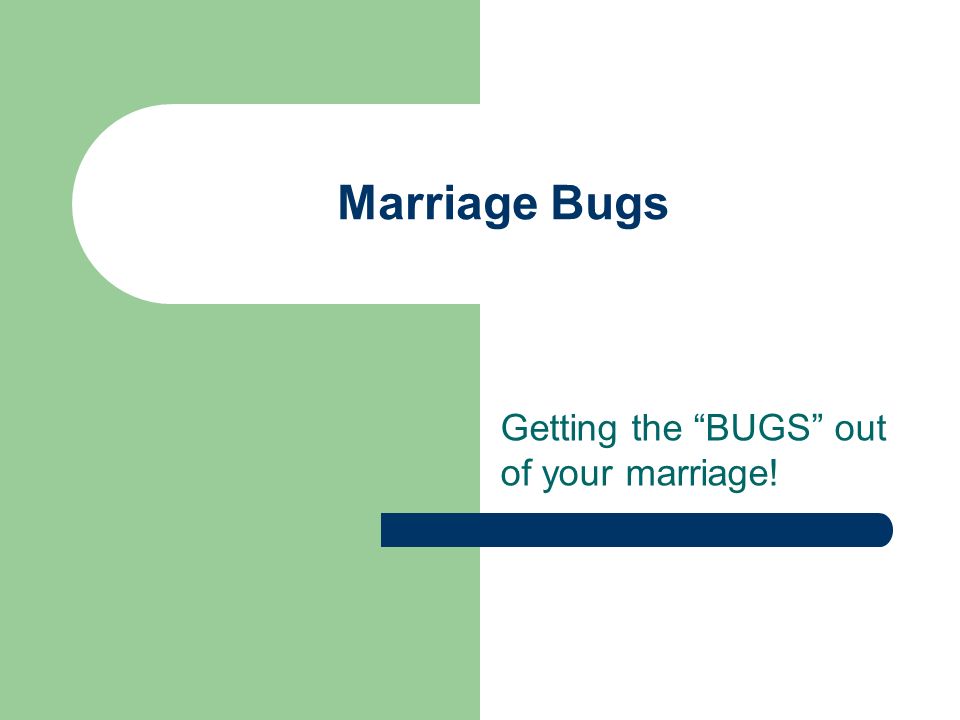 Marriage Bugs

Getting the “BUGS” out of your marriage!